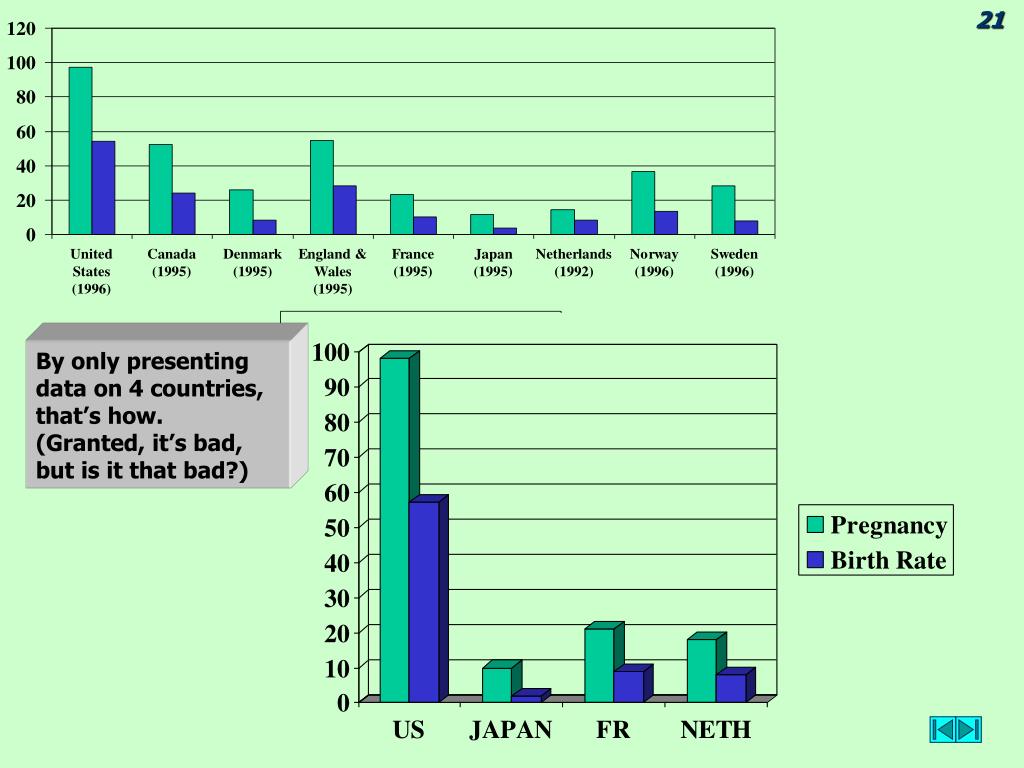 21

120
100
80
60
40
20
0

United States (1996)
Canada (1995)
Denmark (1995)
England & Wales (1995)
France (1995)
Japan (1995)
Netherlands (1992)
Norway (1996)
Sweden (1996)

By only presenting data on 4 countries, that's how. (Granted, it's bad, but is it that bad?)

100
90
80
70
60
50
40
30
20
10
0

US
JAPAN
FR
NETH

Pregnancy
Birth Rate